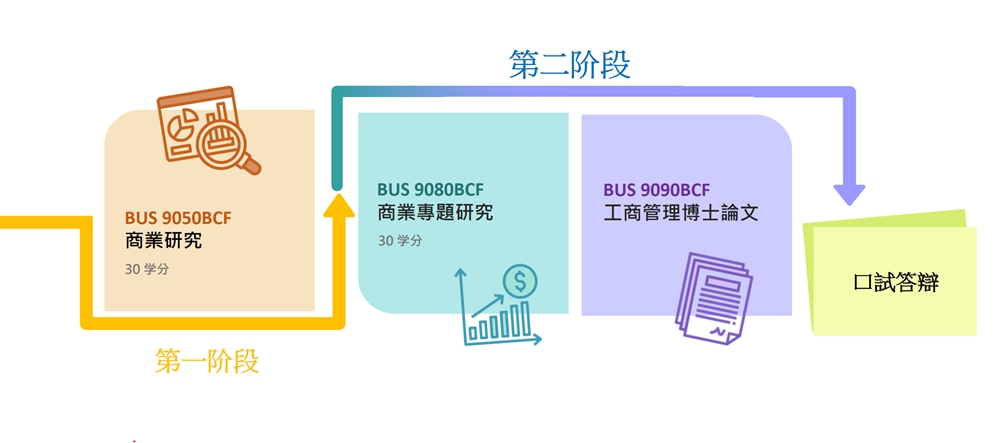 第二阶段

BUS 9050BCF
商業研究
30 学分

BUS 9080BCF
商業專題研究
30 学分

BUS 9090BCF
工商管理博士論文

口試答辯

第一阶段